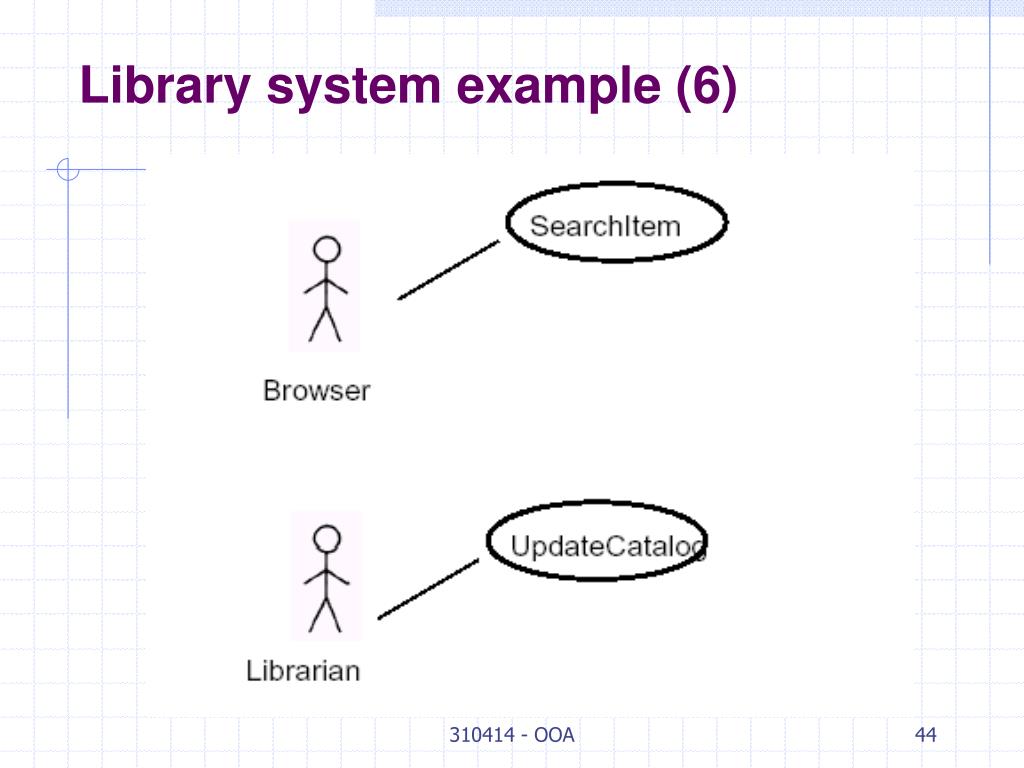 Library system example (6)

SearchItem

Browser

UpdateCatalog

Librarian

310414 - OOA

44